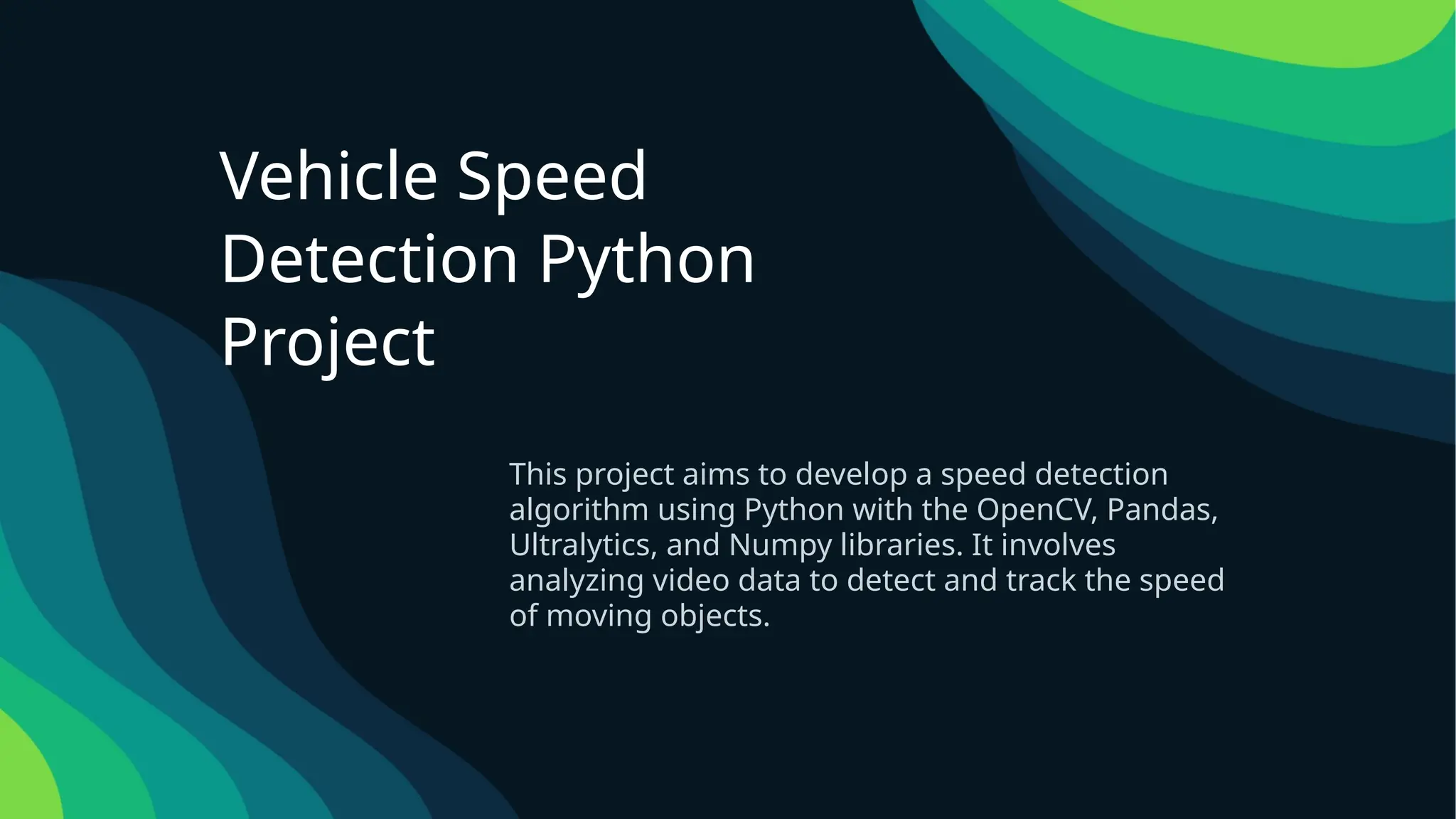 Vehicle Speed Detection Python Project

This project aims to develop a speed detection algorithm using Python with the OpenCV, Pandas, Ultralytics, and Numpy libraries. It involves analyzing video data to detect and track the speed of moving objects.